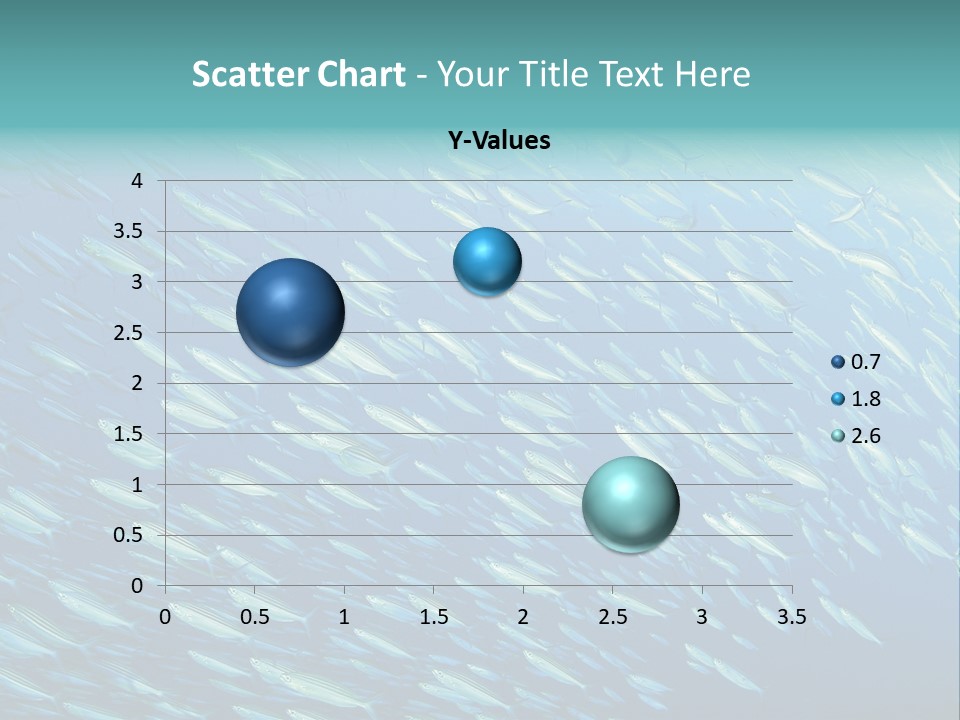 Scatter Chart - Your Title Text Here

Y-Values

4
3.5
3
2.5
2
1.5
1
0.5
0

0 0.5 1 1.5 2 2.5 3 3.5

0.7
1.8
2.6